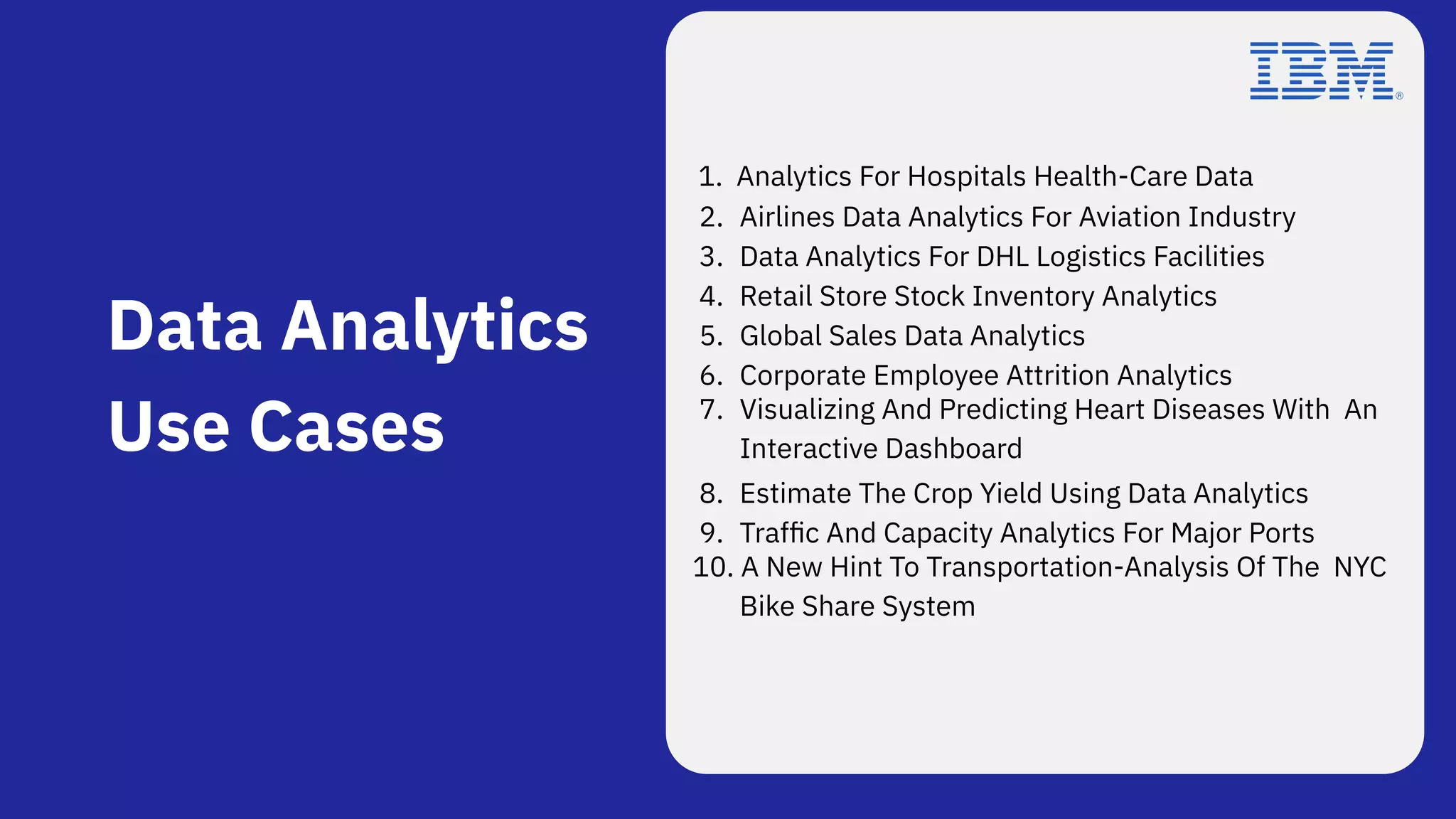 Data Analytics Use Cases

IBM®

1. Analytics For Hospitals Health-Care Data
2. Airlines Data Analytics For Aviation Industry
3. Data Analytics For DHL Logistics Facilities
4. Retail Store Stock Inventory Analytics
5. Global Sales Data Analytics
6. Corporate Employee Attrition Analytics
7. Visualizing And Predicting Heart Diseases With An Interactive Dashboard
8. Estimate The Crop Yield Using Data Analytics
9. Traffic And Capacity Analytics For Major Ports
10. A New Hint To Transportation-Analysis Of The NYC Bike Share System